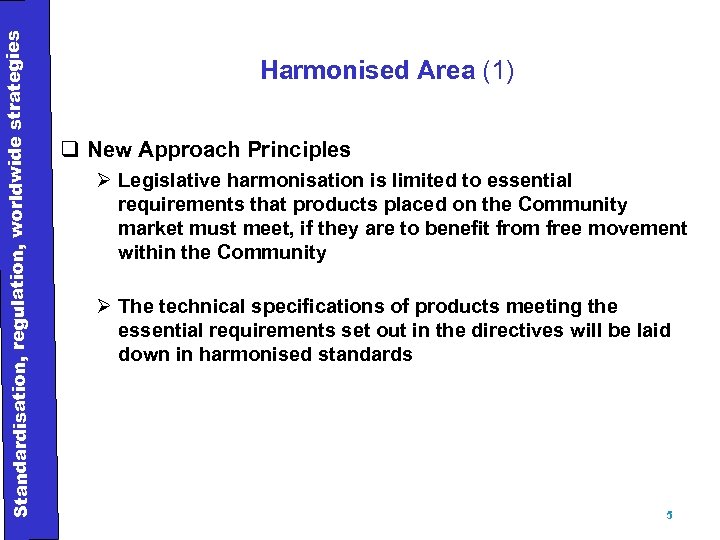 Standardisation, regulation, worldwide strategies

Harmonised Area (1)

❑ New Approach Principles

➢ Legislative harmonisation is limited to essential requirements that products placed on the Community market must meet, if they are to benefit from free movement within the Community

➢ The technical specifications of products meeting the essential requirements set out in the directives will be laid down in harmonised standards

5